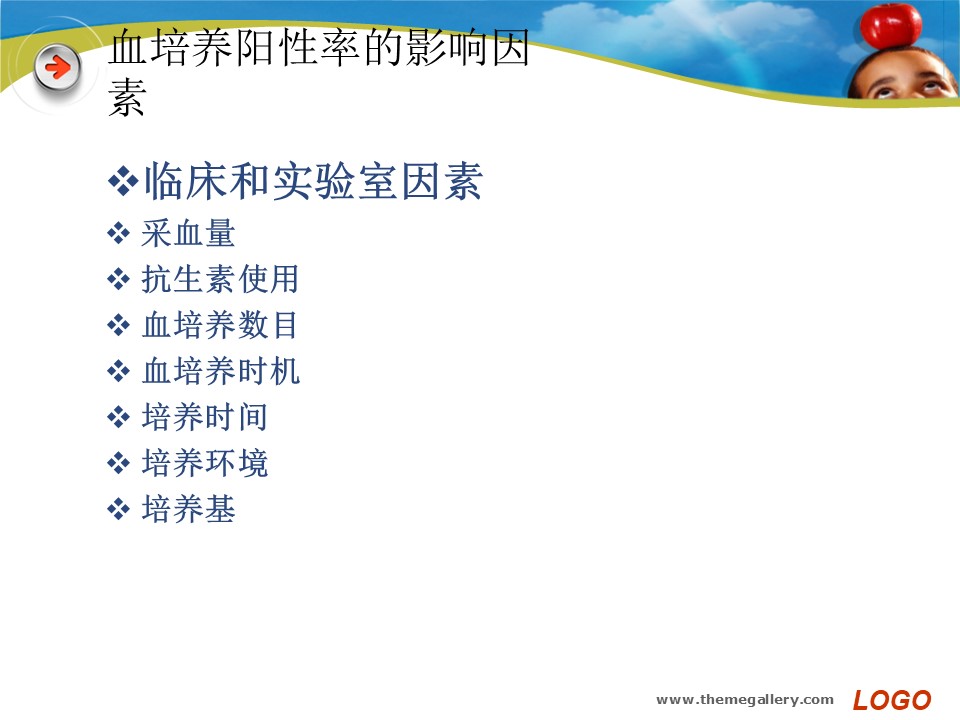 血培养阳性率的影响因素

❖临床和实验室因素
❖ 采血量
❖ 抗生素使用
❖ 血培养数目
❖ 血培养时机
❖ 培养时间
❖ 培养环境
❖ 培养基

www.themegallery.com LOGO